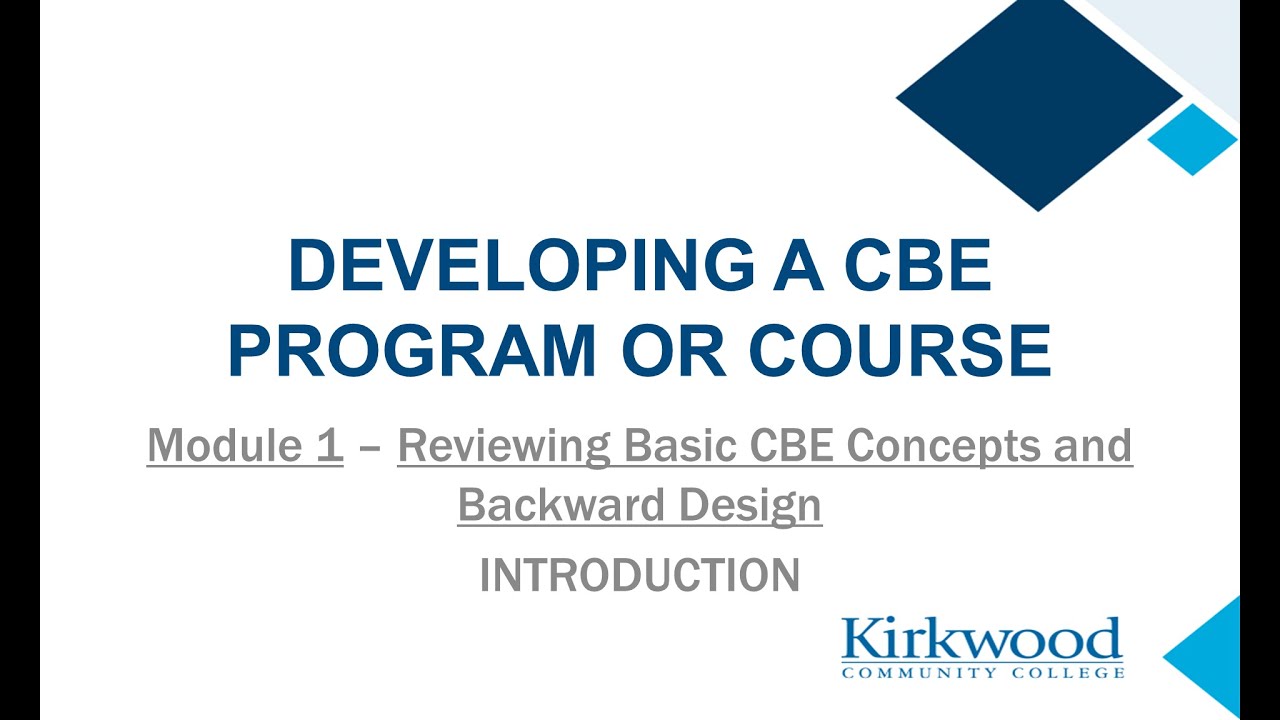 DEVELOPING A CBE PROGRAM OR COURSE

Module 1 – Reviewing Basic CBE Concepts and Backward Design

INTRODUCTION

Kirkwood
COMMUNITY COLLEGE